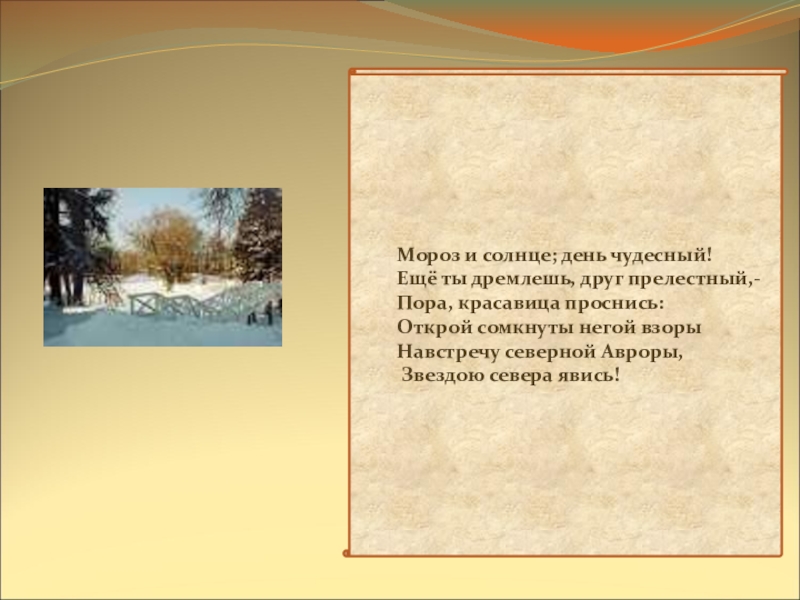 Мороз и солнце; день чудесный!
Ещё ты дремлешь, друг прелестный,-
Пора, красавица проснись:
Открой сомкнуты негой взоры
Навстречу северной Авроры,
Звездою севера явись!